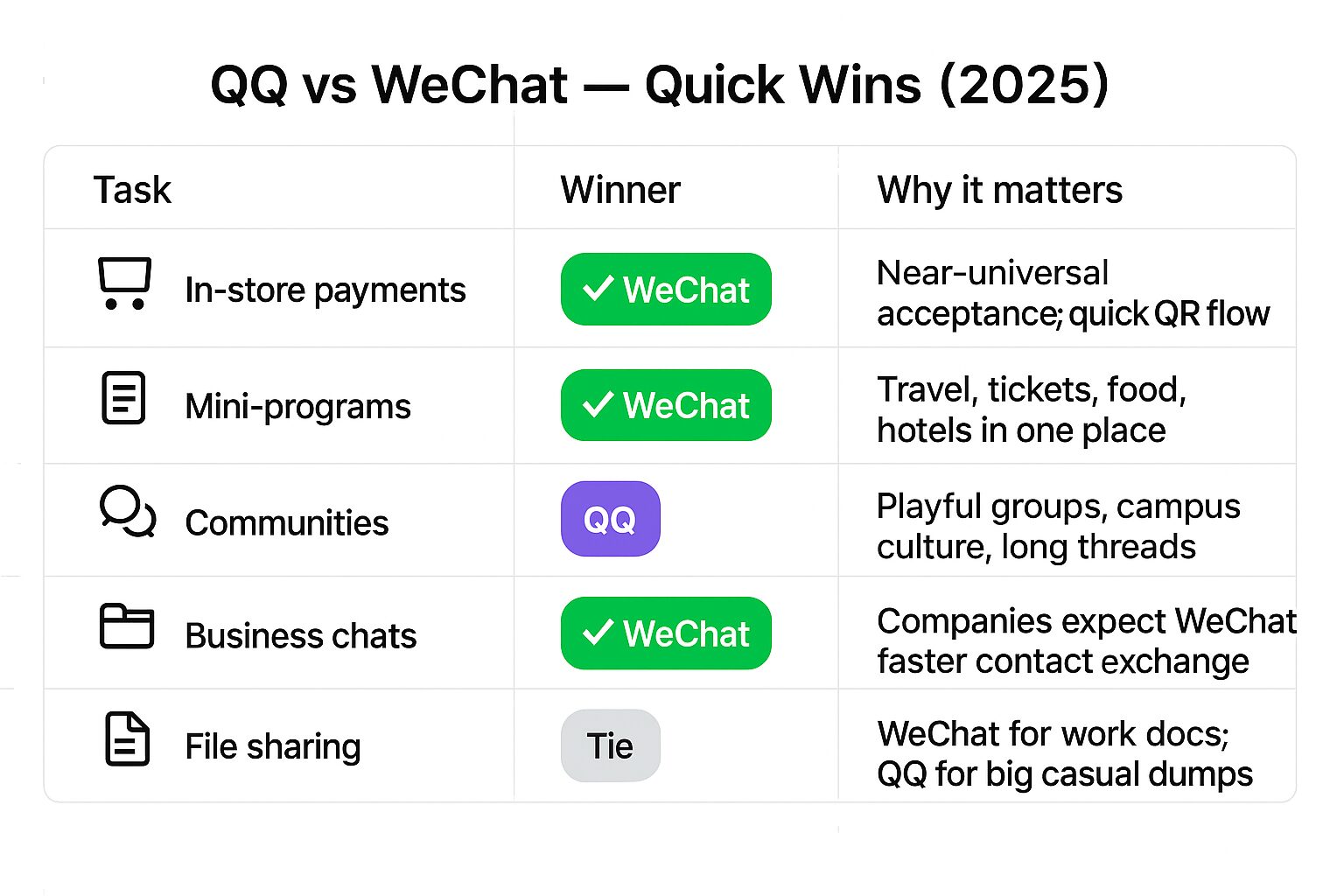 QQ vs WeChat — Quick Wins (2025)

| Task | Winner | Why it matters |
|---|---|---|
| In-store payments | ✓ WeChat | Near-universal acceptance; quick QR flow |
| Mini-programs | ✓ WeChat | Travel, tickets, food, hotels in one place |
| Communities | QQ | Playful groups, campus culture, long threads |
| Business chats | ✓ WeChat | Companies expect WeChat faster contact exchange |
| File sharing | Tie | WeChat for work docs; QQ for big casual dumps |